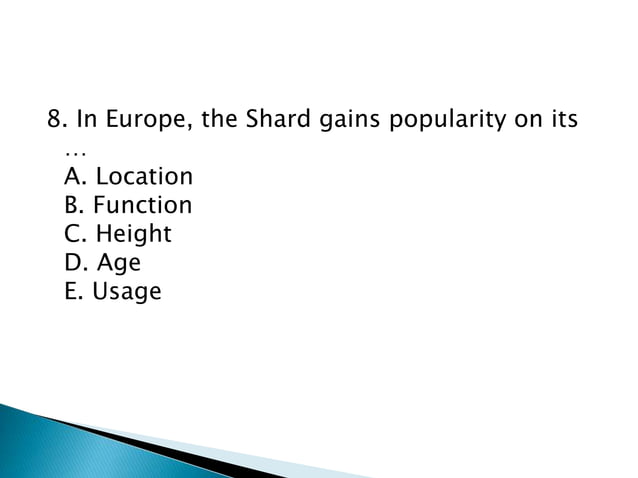 8. In Europe, the Shard gains popularity on its …
A. Location
B. Function
C. Height
D. Age
E. Usage